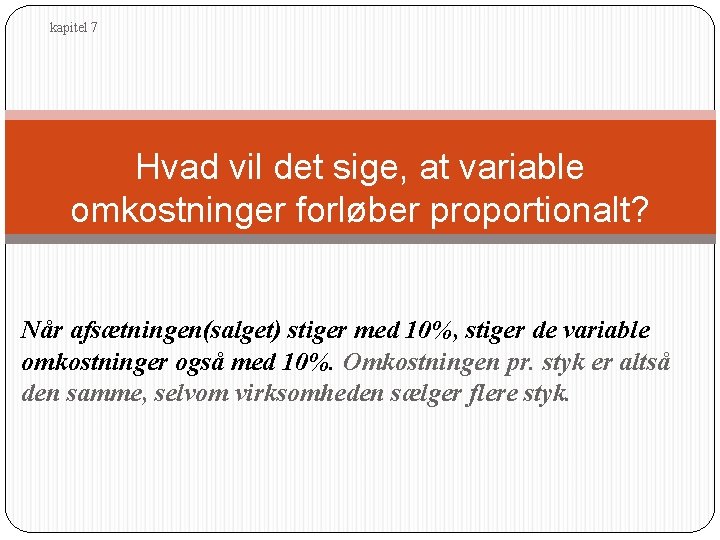 kapitel 7

Hvad vil det sige, at variable omkostninger forløber proportionalt?

Når afsætningen(salget) stiger med 10%, stiger de variable omkostninger også med 10%. Omkostningen pr. styk er altså den samme, selvom virksomheden sælger flere styk.